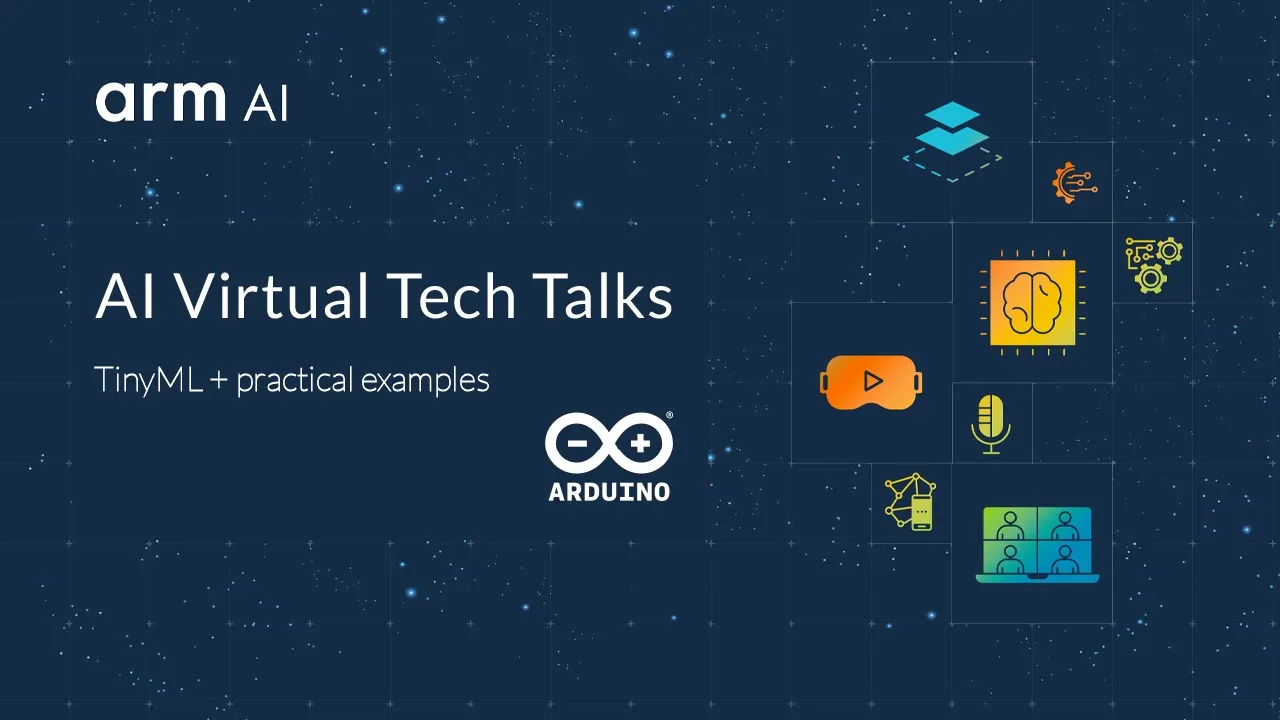 arm AI

AI Virtual Tech Talks

TinyML + practical examples

ARDUINO